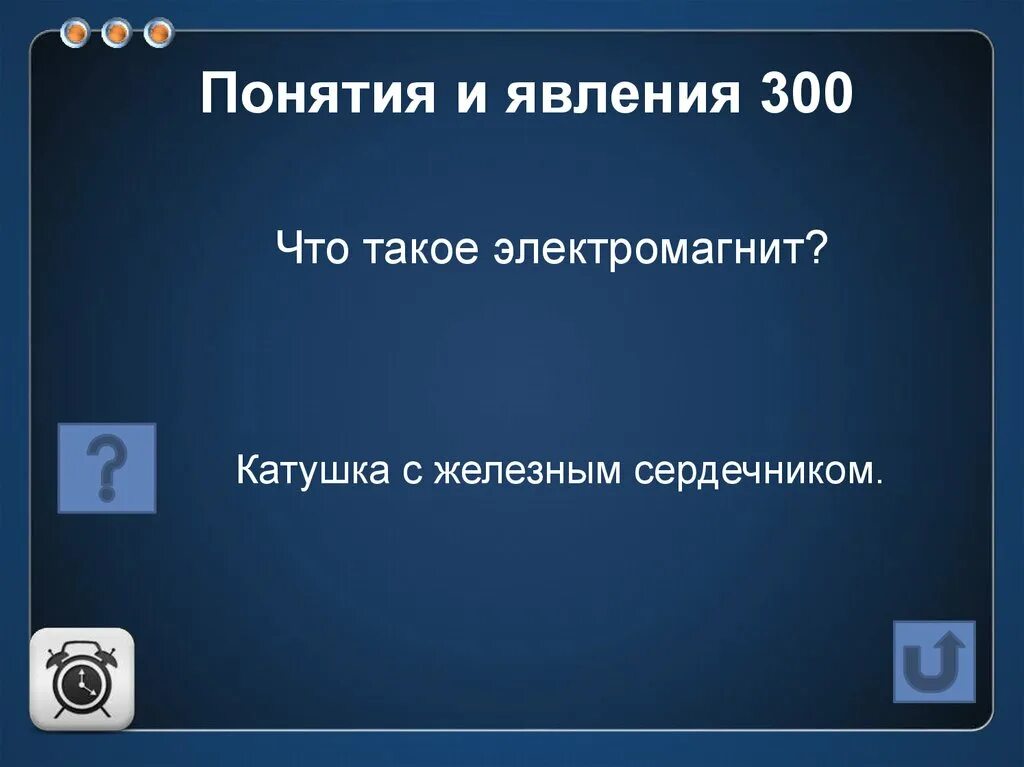 Понятия и явления 300

Что такое электромагнит?

?

Катушка с железным сердечником.